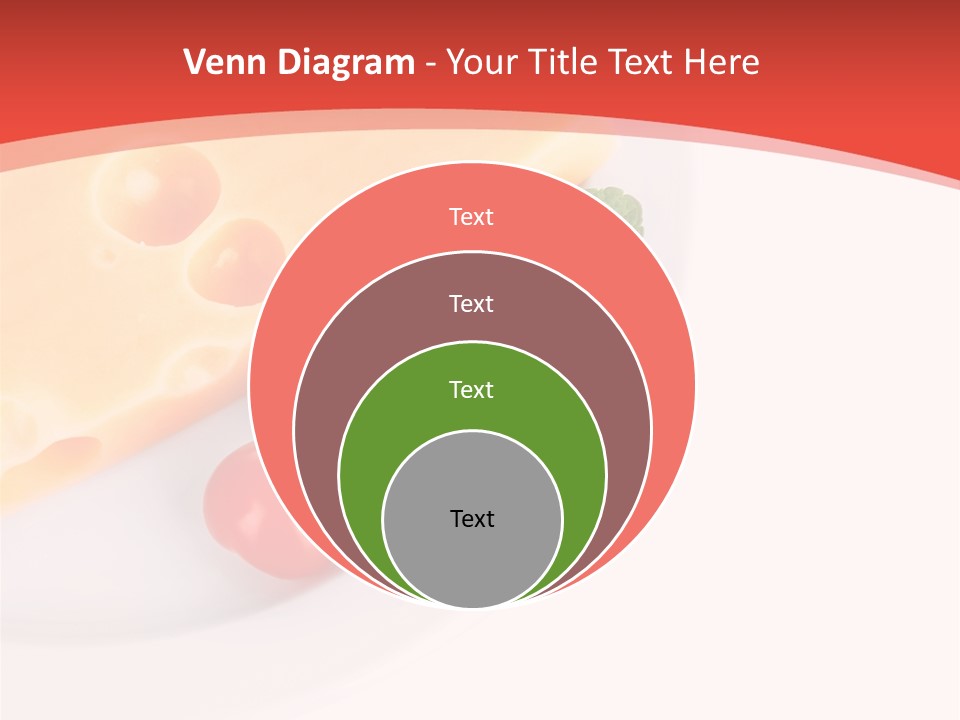 Venn Diagram - Your Title Text Here

Text

Text

Text

Text